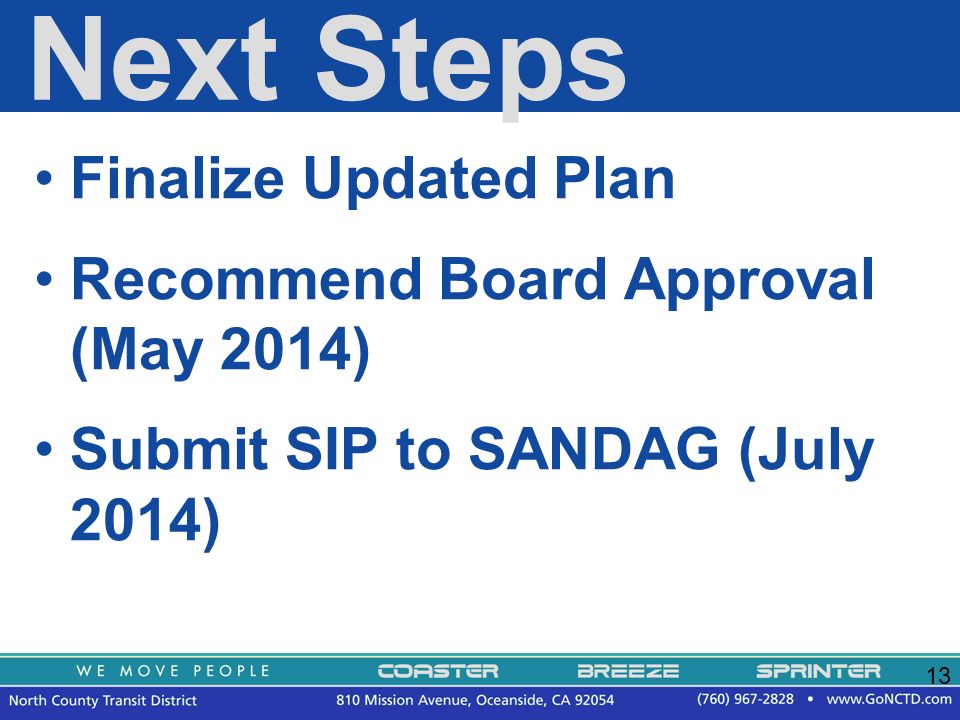 Next Steps

• Finalize Updated Plan

• Recommend Board Approval (May 2014)

• Submit SIP to SANDAG (July 2014)

WE MOVE PEOPLE COASTER BREEZE SPRINTER 13

North County Transit District 810 Mission Avenue, Oceanside, CA 92054 (760) 967-2828 • www.GoNCTD.com